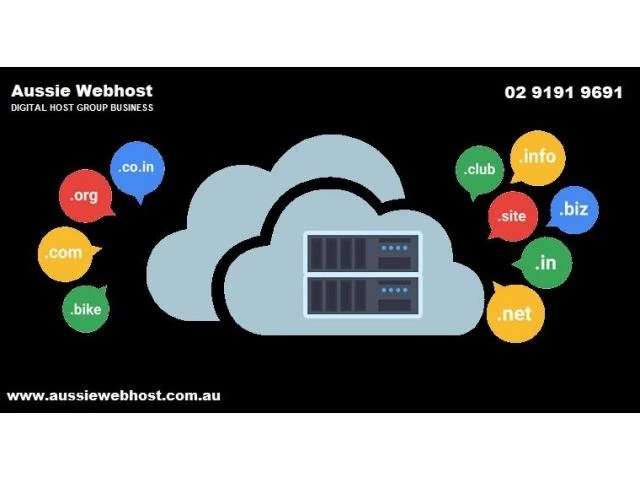 Aussie Webhost
DIGITAL HOST GROUP BUSINESS

02 9191 9691

.co.in
.org
.com
.bike

.club
.info
.site
.biz
.in
.net

www.aussiewebhost.com.au